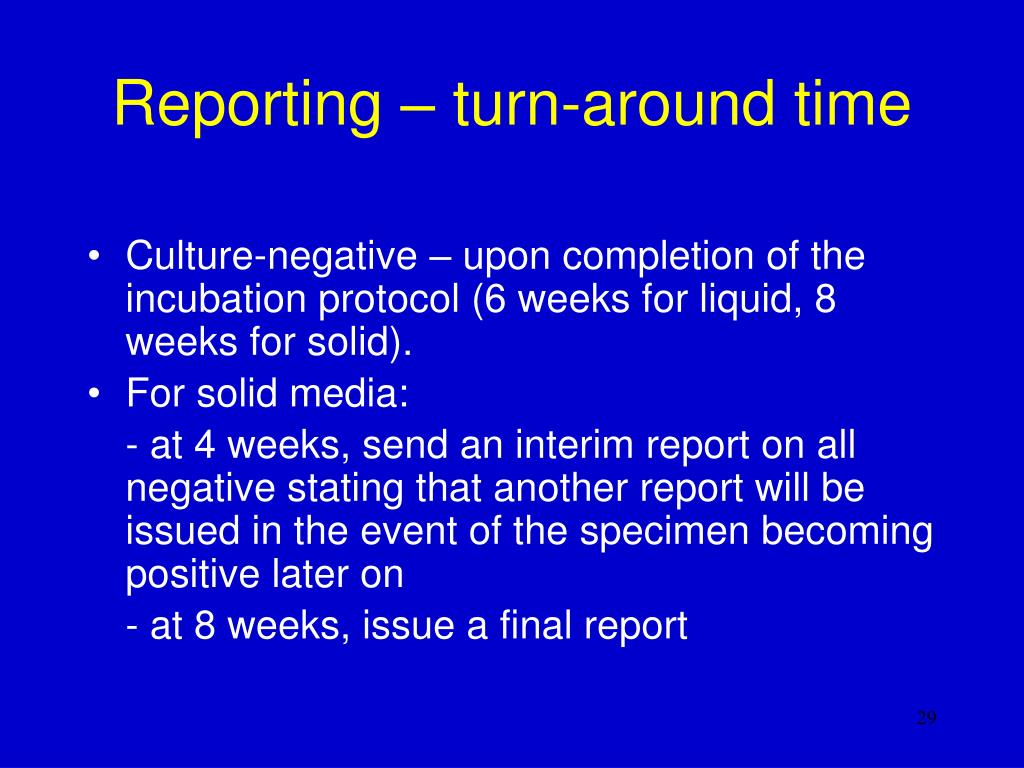 Reporting – turn-around time

• Culture-negative – upon completion of the incubation protocol (6 weeks for liquid, 8 weeks for solid).
• For solid media:

- at 4 weeks, send an interim report on all negative stating that another report will be issued in the event of the specimen becoming positive later on

- at 8 weeks, issue a final report

29